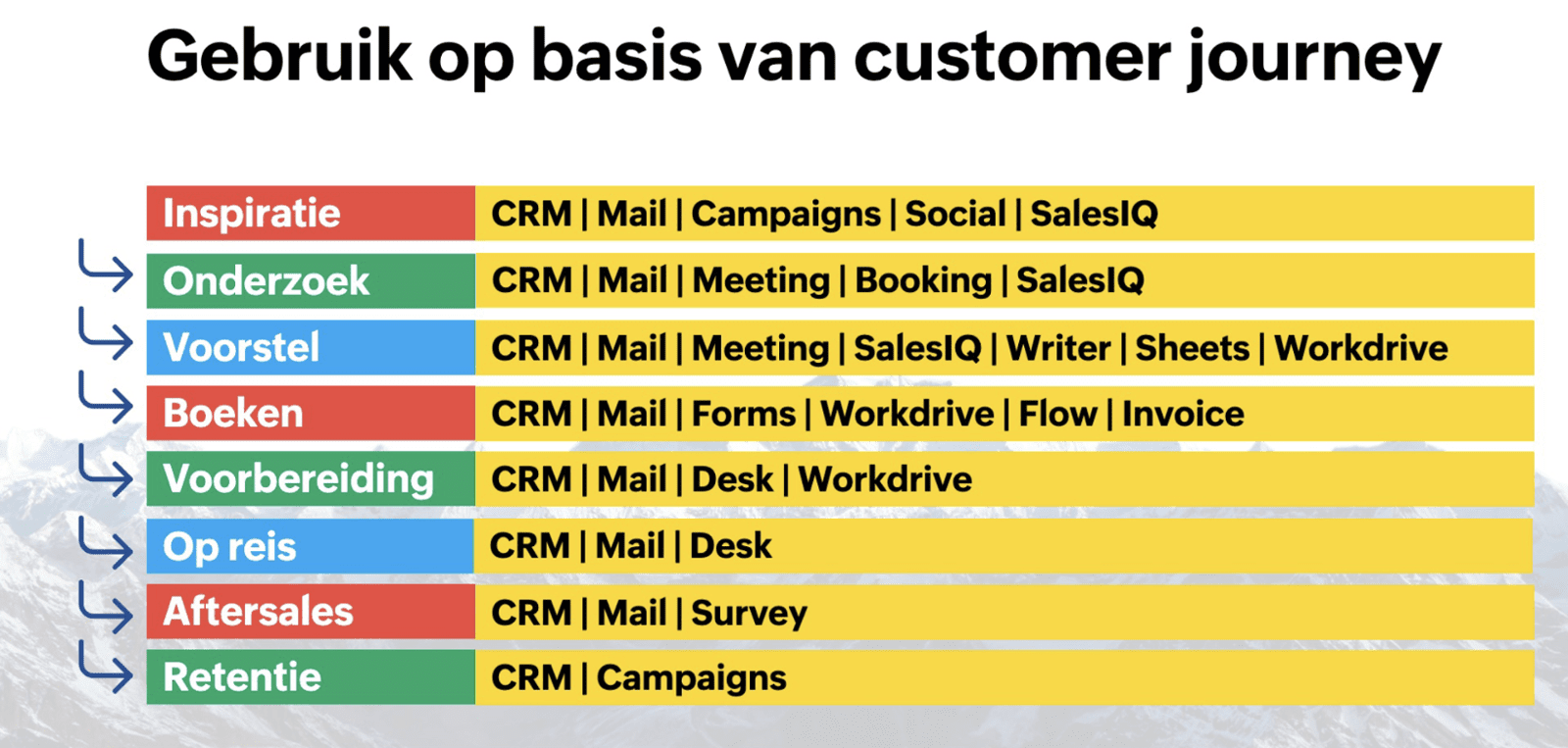 Gebruik op basis van customer journey

| Inspiratie | CRM \| Mail \| Campaigns \| Social \| SalesIQ |
|---|---|
| Onderzoek | CRM \| Mail \| Meeting \| Booking \| SalesIQ |
| Voorstel | CRM \| Mail \| Meeting \| SalesIQ \| Writer \| Sheets \| Workdrive |
| Boeken | CRM \| Mail \| Forms \| Workdrive \| Flow \| Invoice |
| Voorbereiding | CRM \| Mail \| Desk \| Workdrive |
| Op reis | CRM \| Mail \| Desk |
| Aftersales | CRM \| Mail \| Survey |
| Retentie | CRM \| Campaigns |